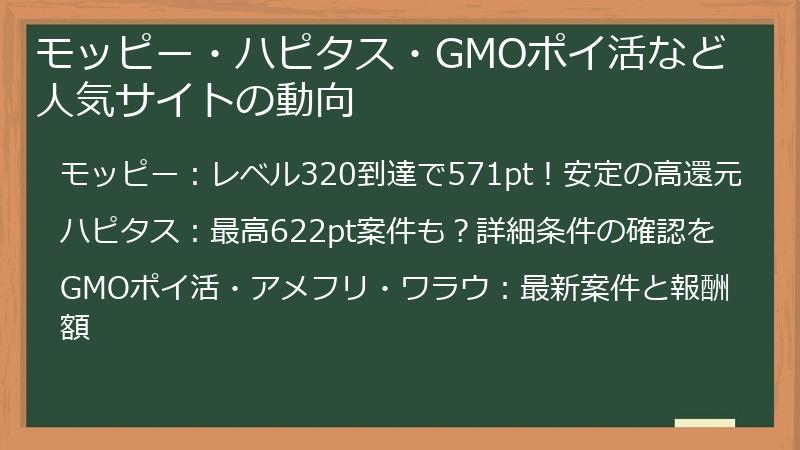 モッピー・ハピタス・GMOポイ活など人気サイトの動向

モッピー：レベル320到達で571pt！安定の高還元

ハピタス：最高622pt案件も？詳細条件の確認を

GMOポイ活・アメフリ・ワラウ：最新案件と報酬額